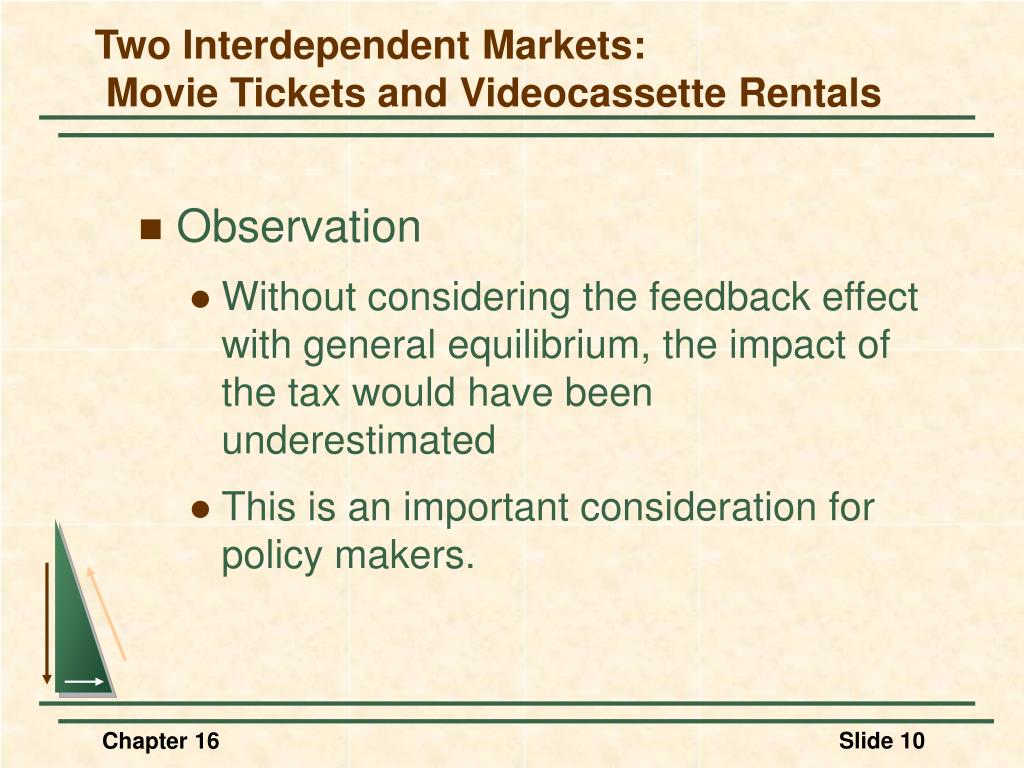 Two Interdependent Markets:
Movie Tickets and Videocassette Rentals

Observation

Without considering the feedback effect with general equilibrium, the impact of the tax would have been underestimated

This is an important consideration for policy makers.

Chapter 16

Slide 10